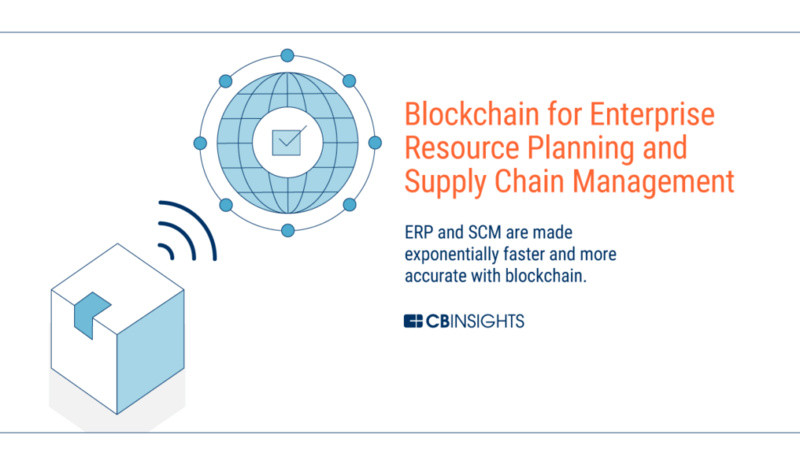 Blockchain for Enterprise Resource Planning and Supply Chain Management

ERP and SCM are made exponentially faster and more accurate with blockchain.

CBINSIGHTS